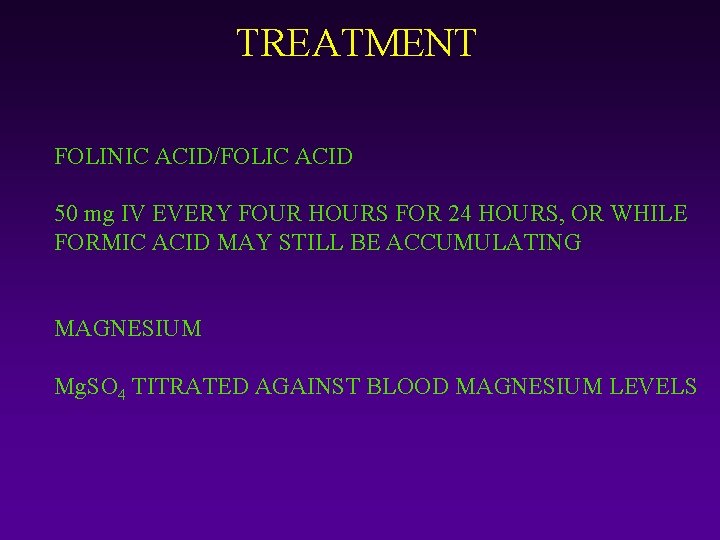 TREATMENT

FOLINIC ACID/FOLIC ACID

50 mg IV EVERY FOUR HOURS FOR 24 HOURS, OR WHILE FORMIC ACID MAY STILL BE ACCUMULATING

MAGNESIUM

$MgSO_4$ TITRATED AGAINST BLOOD MAGNESIUM LEVELS